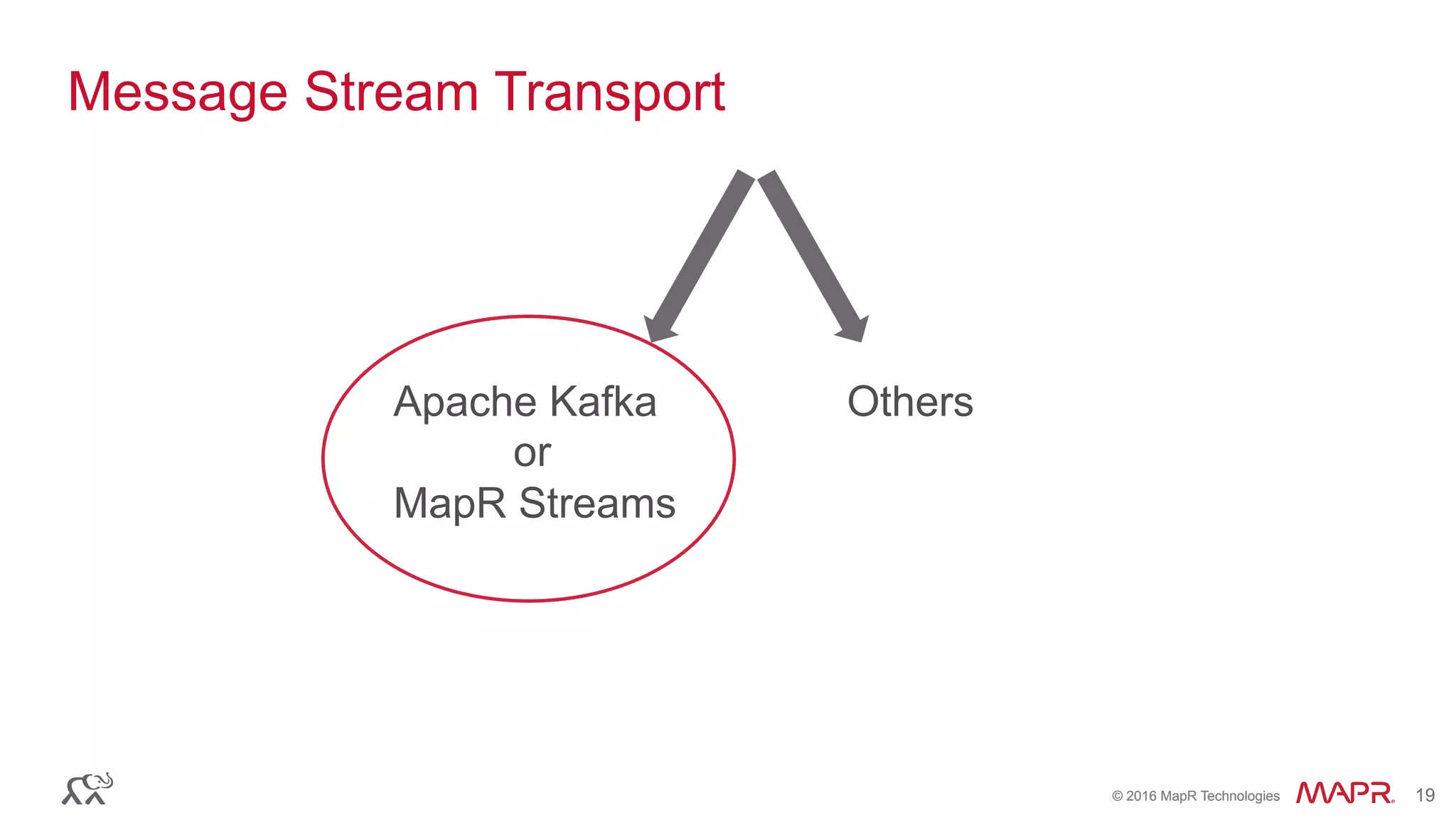 Message Stream Transport

Apache Kafka
or
MapR Streams

Others

© 2016 MapR Technologies MAPR 19